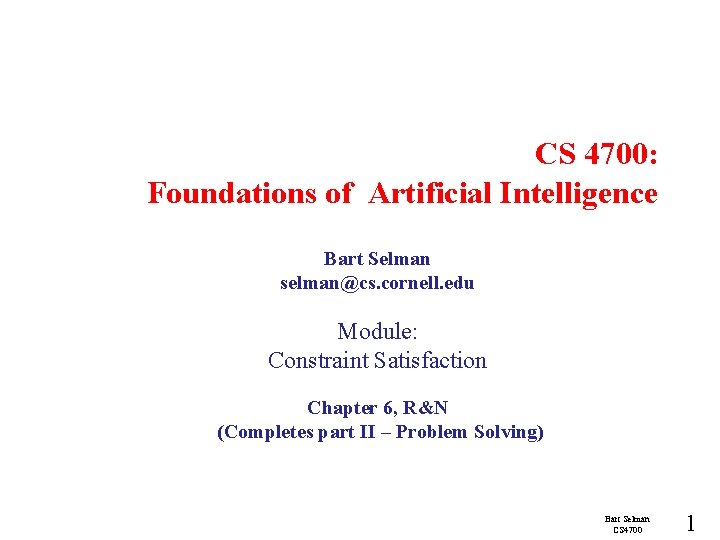 CS 4700:
Foundations of Artificial Intelligence

Bart Selman
selman@cs.cornell.edu

Module:
Constraint Satisfaction

Chapter 6, R&N
(Completes part II – Problem Solving)

Bart Selman
CS4700

1